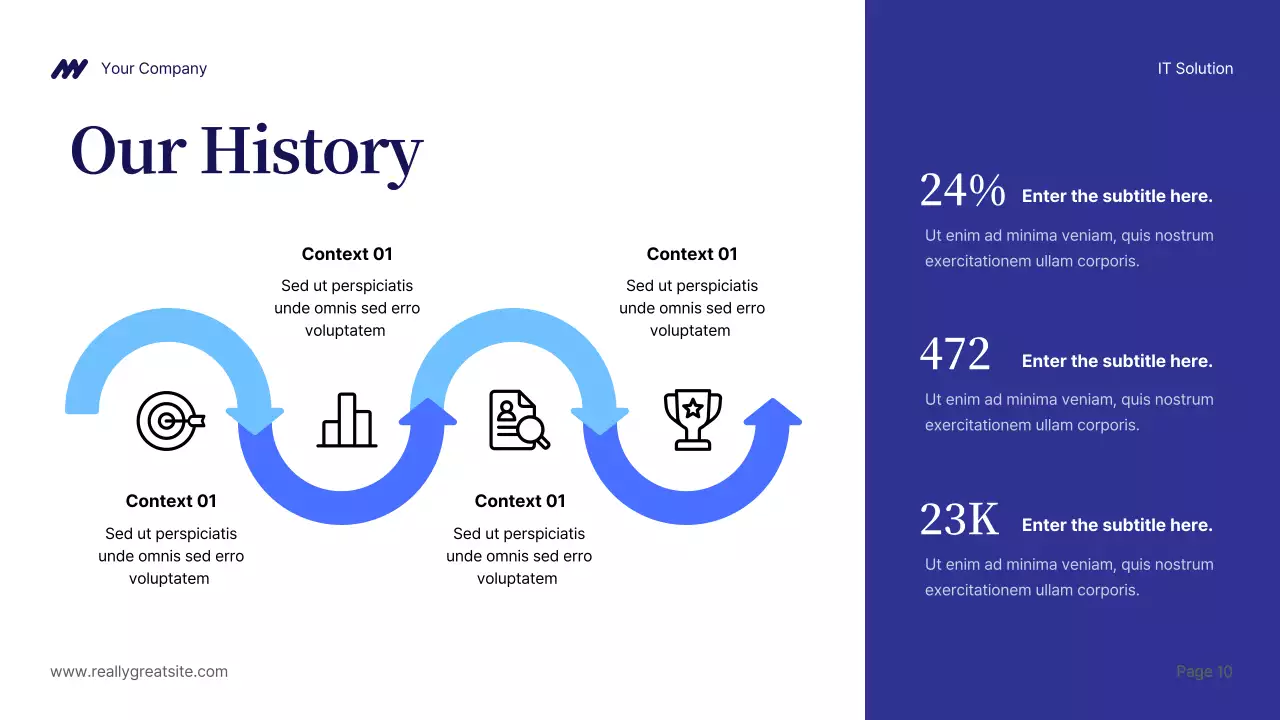 Your Company

IT Solution

Our History

Context 01

Sed ut perspiciatis unde omnis sed erro voluptatem

Context 01

Sed ut perspiciatis unde omnis sed erro voluptatem

Context 01

Sed ut perspiciatis unde omnis sed erro voluptatem

Context 01

Sed ut perspiciatis unde omnis sed erro voluptatem

24% Enter the subtitle here.

Ut enim ad minima veniam, quis nostrum exercitationem ullam corporis.

472 Enter the subtitle here.

Ut enim ad minima veniam, quis nostrum exercitationem ullam corporis.

23K Enter the subtitle here.

Ut enim ad minima veniam, quis nostrum exercitationem ullam corporis.

www.reallygreatsite.com

Page 10